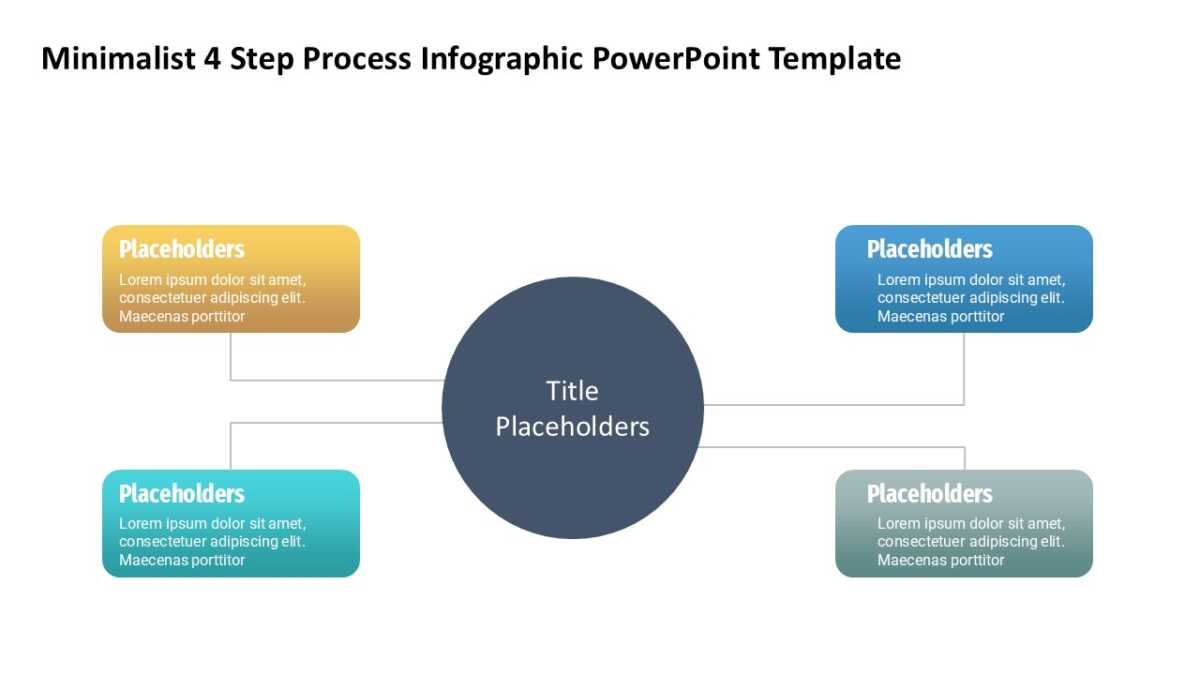 Minimalist 4 Step Process Infographic PowerPoint Template

Placeholders
Lorem ipsum dolor sit amet, consectetuer adipiscing elit. Maecenas porttitor

Placeholders
Lorem ipsum dolor sit amet, consectetuer adipiscing elit. Maecenas porttitor

Title Placeholders

Placeholders
Lorem ipsum dolor sit amet, consectetuer adipiscing elit. Maecenas porttitor

Placeholders
Lorem ipsum dolor sit amet, consectetuer adipiscing elit. Maecenas porttitor